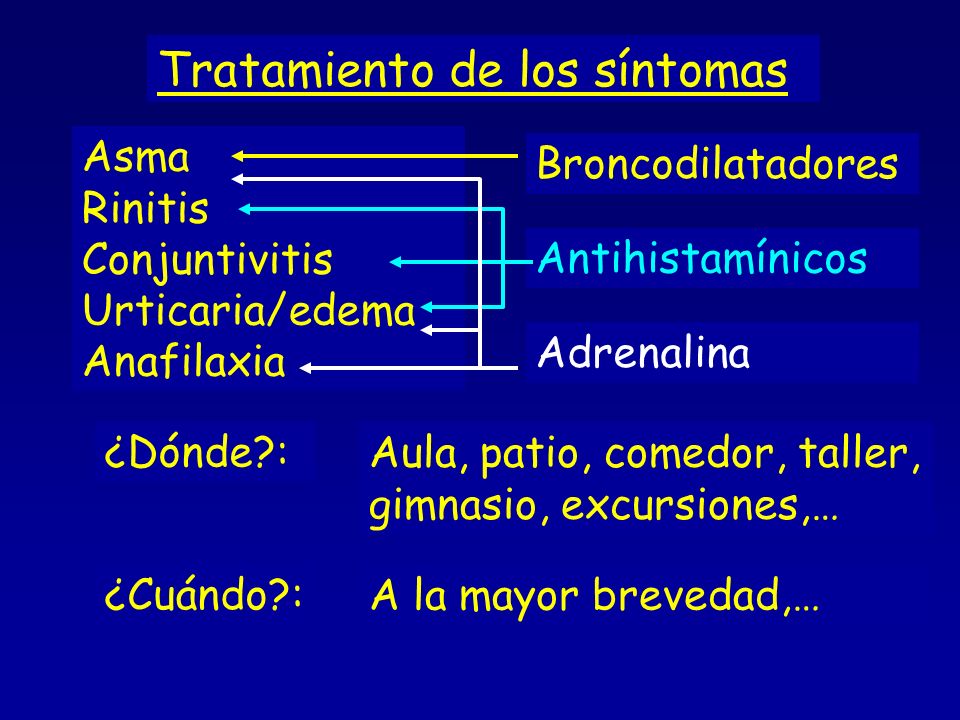 Tratamiento de los síntomas

Asma
Rinitis
Conjuntivitis
Urticaria/edema
Anafilaxia

Broncodilatadores

Antihistamínicos

Adrenalina

¿Dónde?: Aula, patio, comedor, taller, gimnasio, excursiones,…

¿Cuándo?: A la mayor brevedad,…